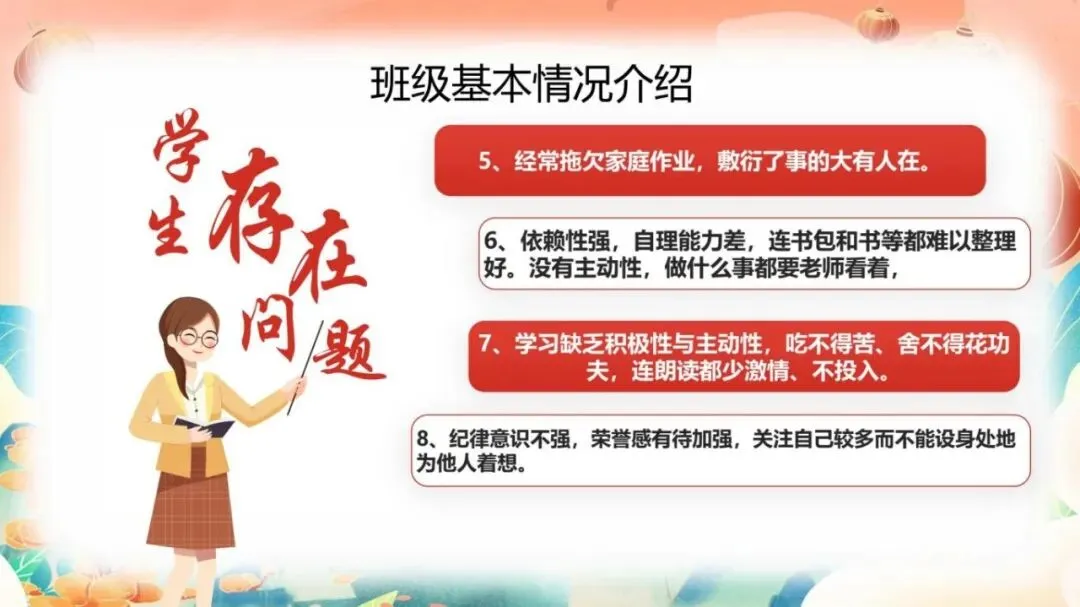 班级基本情况介绍

学生存在问题

5、经常拖欠家庭作业，敷衍了事的大有人在。

6、依赖性强，自理能力差，连书包和书等都难以整理好。没有主动性，做什么事都要老师看着，

7、学习缺乏积极性与主动性，吃不得苦、舍不得花功夫，连朗读都少激情、不投入。

8、纪律意识不强，荣誉感有待加强，关注自己较多而不能设身处地为他人着想。